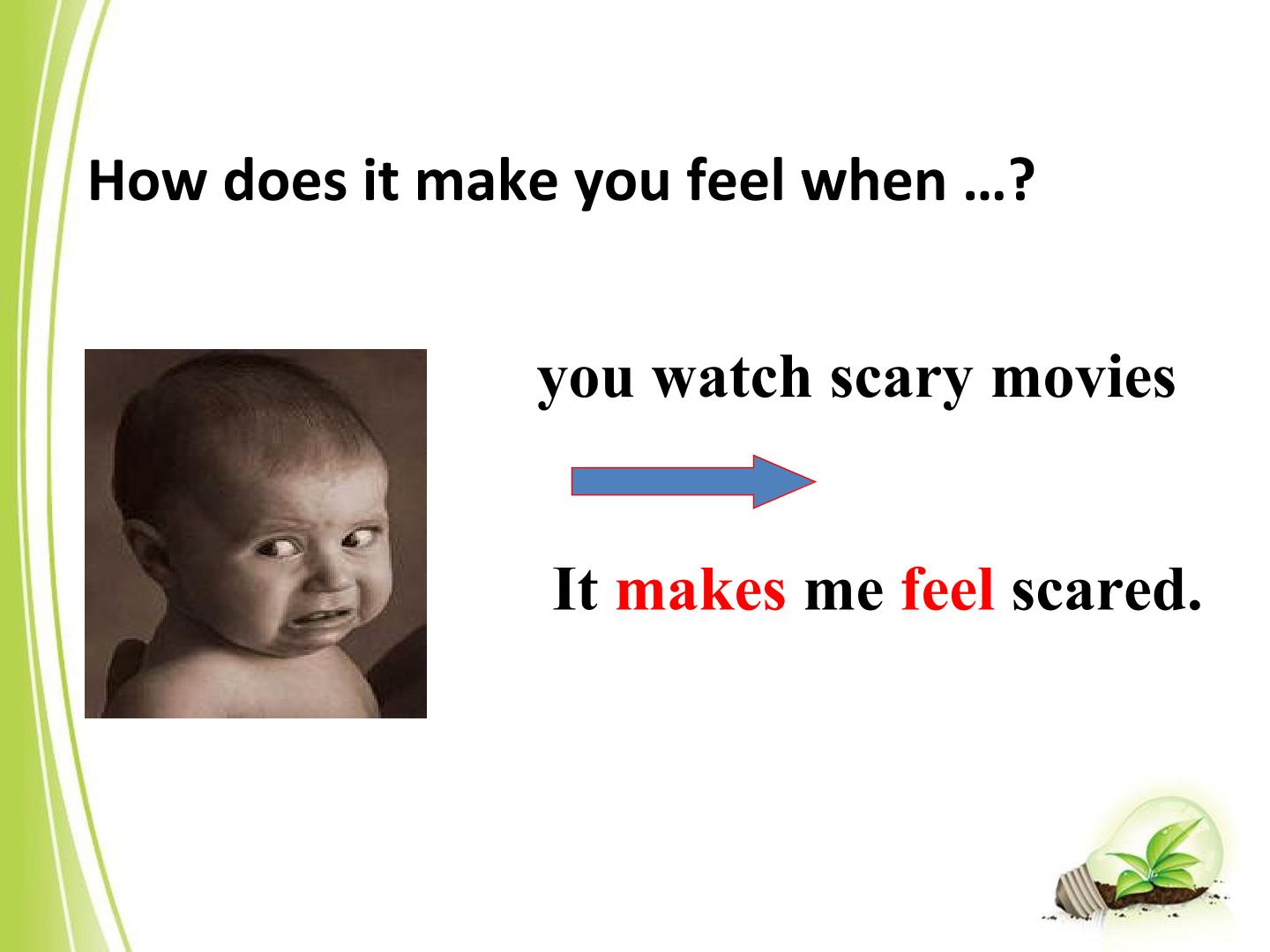 How does it make you feel when …?

you watch scary movies

It makes me feel scared.